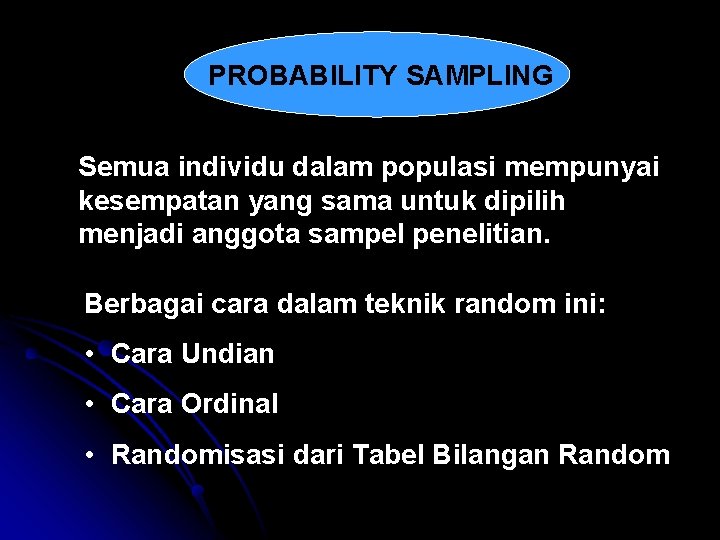 PROBABILITY SAMPLING

Semua individu dalam populasi mempunyai kesempatan yang sama untuk dipilih menjadi anggota sampel penelitian.

Berbagai cara dalam teknik random ini:

• Cara Undian
• Cara Ordinal
• Randomisasi dari Tabel Bilangan Random